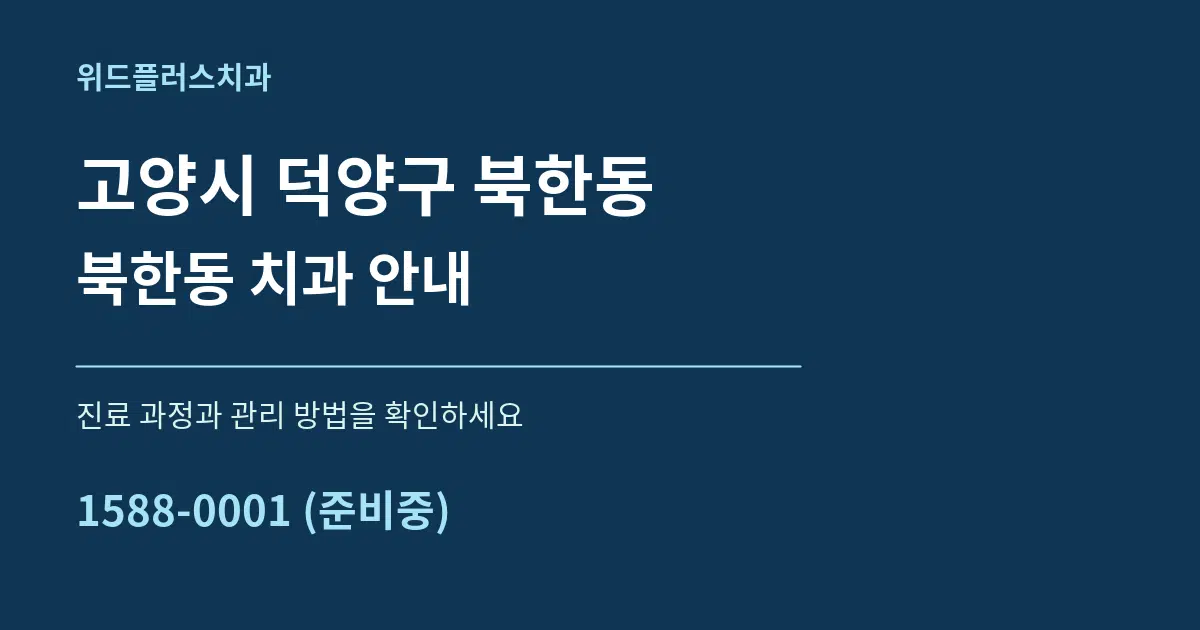 위드플러스치과

고양시 덕양구 북한동

북한동 치과 안내

진료 과정과 관리 방법을 확인하세요

1588-0001 (준비중)